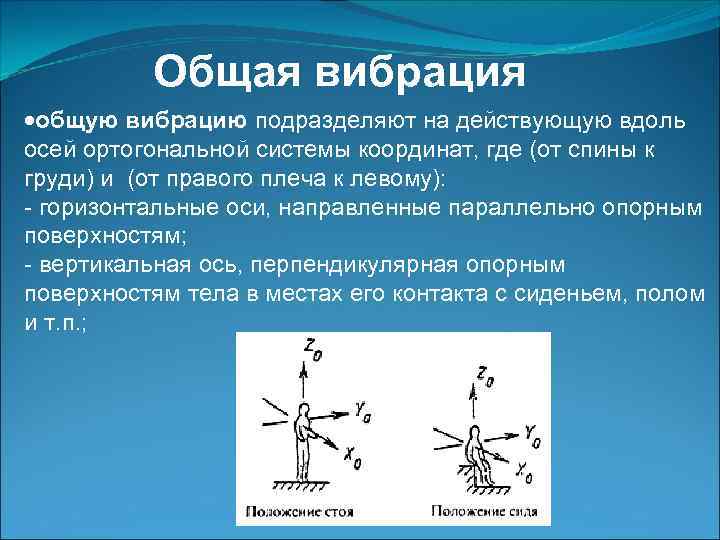 Общая вибрация

•общую вибрацию подразделяют на действующую вдоль осей ортогональной системы координат, где (от спины к груди) и (от правого плеча к левому):
- горизонтальные оси, направленные параллельно опорным поверхностям;
- вертикальная ось, перпендикулярная опорным поверхностям тела в местах его контакта с сиденьем, полом и т.п.;

$Z_0$
$Y_0$
$X_0$
Положение стоя

$Z_0$
$Y_0$
$X_0$
Положение сидя